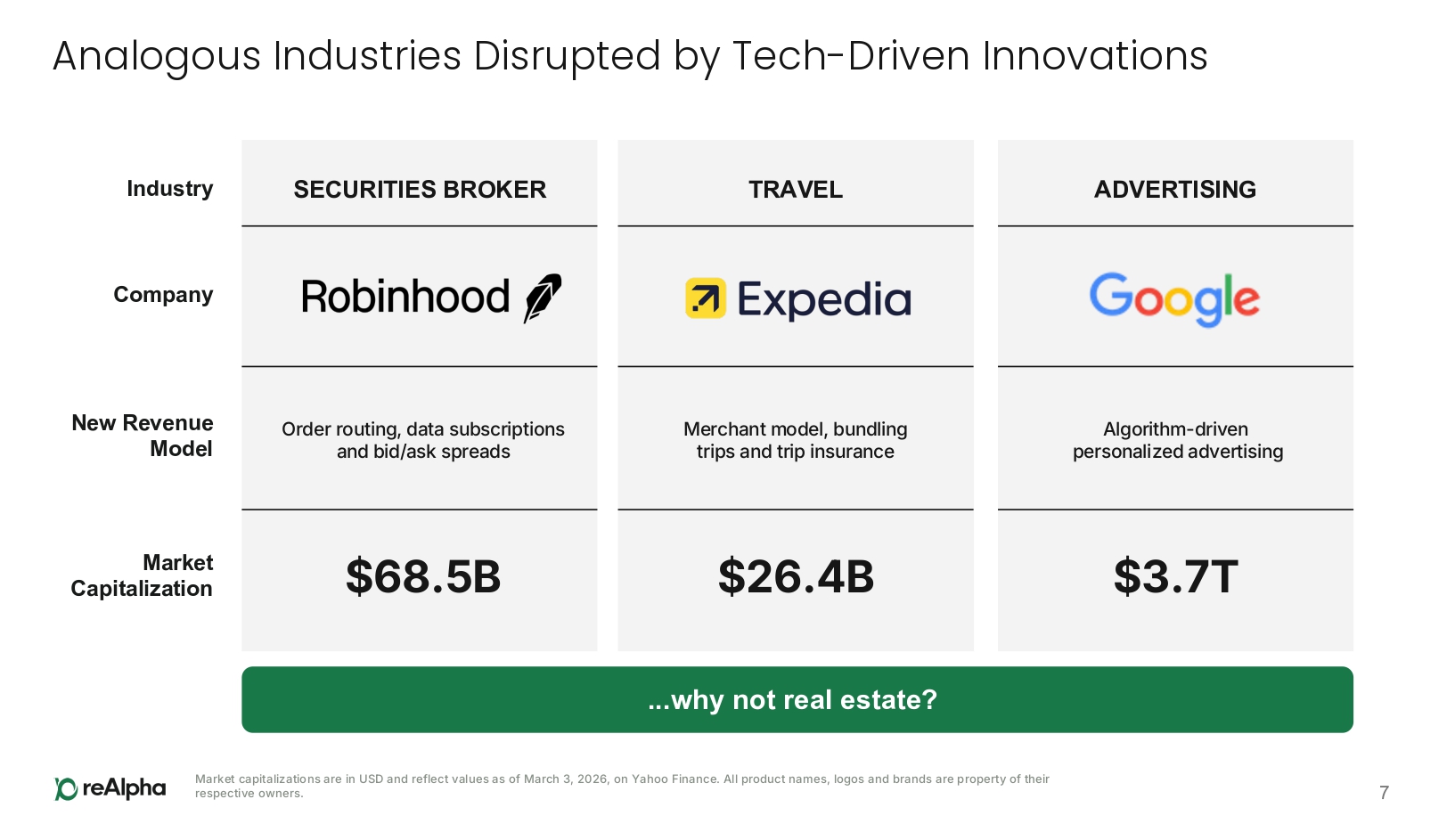 Analogous Industries Disrupted by Tech-Driven Innovations

| Industry | SECURITIES BROKER | TRAVEL | ADVERTISING |
|---|---|---|---|
| Company | Robinhood | Expedia | Google |
| New Revenue Model | Order routing, data subscriptions and bid/ask spreads | Merchant model, bundling trips and trip insurance | Algorithm-driven personalized advertising |
| Market Capitalization | $68.5B | $26.4B | $3.7T |

...why not real estate?

reAlpha

Market capitalizations are in USD and reflect values as of March 3, 2026, on Yahoo Finance. All product names, logos and brands are property of their respective owners.

7